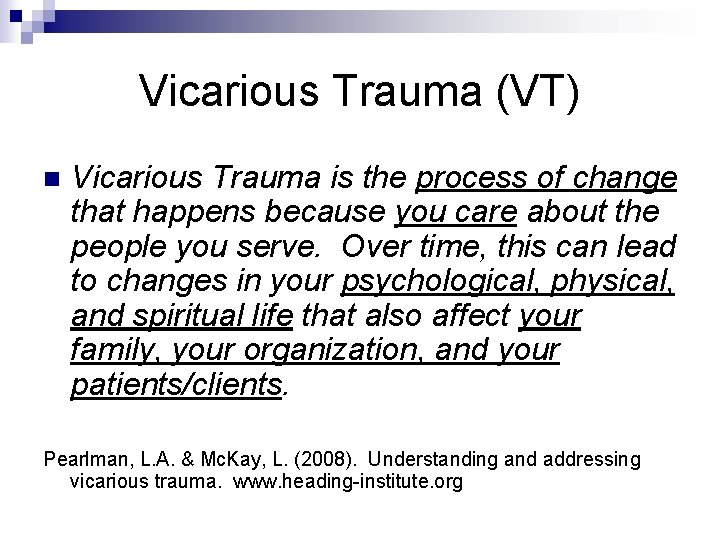 Vicarious Trauma (VT)

Vicarious Trauma is the process of change that happens because you care about the people you serve.  Over time, this can lead to changes in your psychological, physical, and spiritual life that also affect your family, your organization, and your patients/clients.

Pearlman, L.A. & McKay, L. (2008).  Understanding and addressing vicarious trauma.  www.heading-institute.org